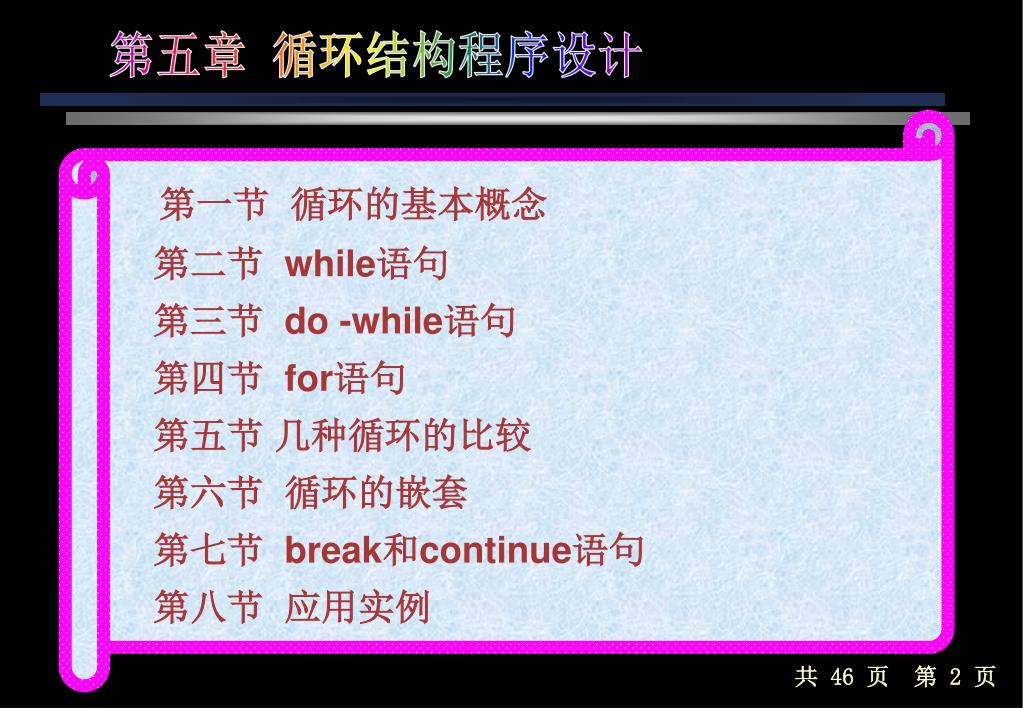 第五章 循环结构程序设计

第一节 循环的基本概念
第二节 while语句
第三节 do -while语句
第四节 for语句
第五节 几种循环的比较
第六节 循环的嵌套
第七节 break和continue语句
第八节 应用实例

共 46 页 第 2 页